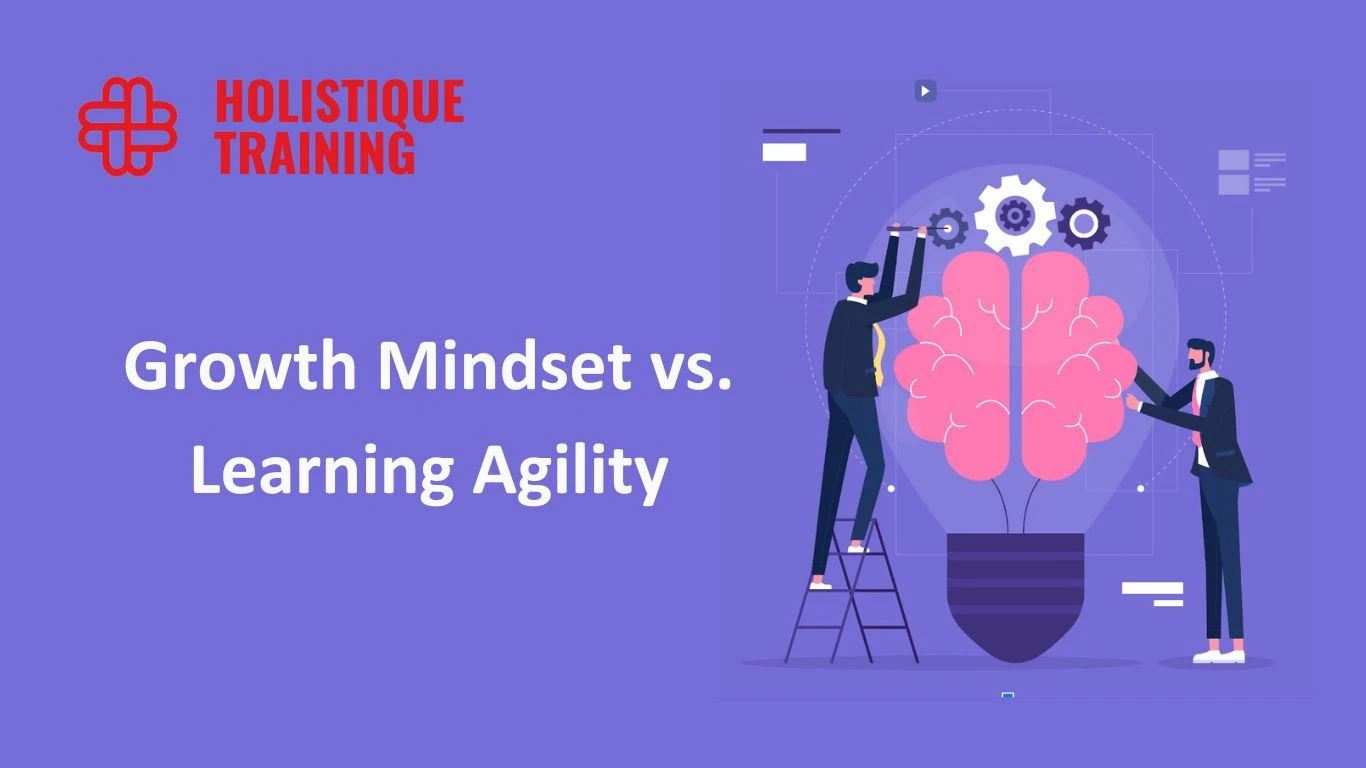 HOLISTIQUE TRAINING

Growth Mindset vs. Learning Agility